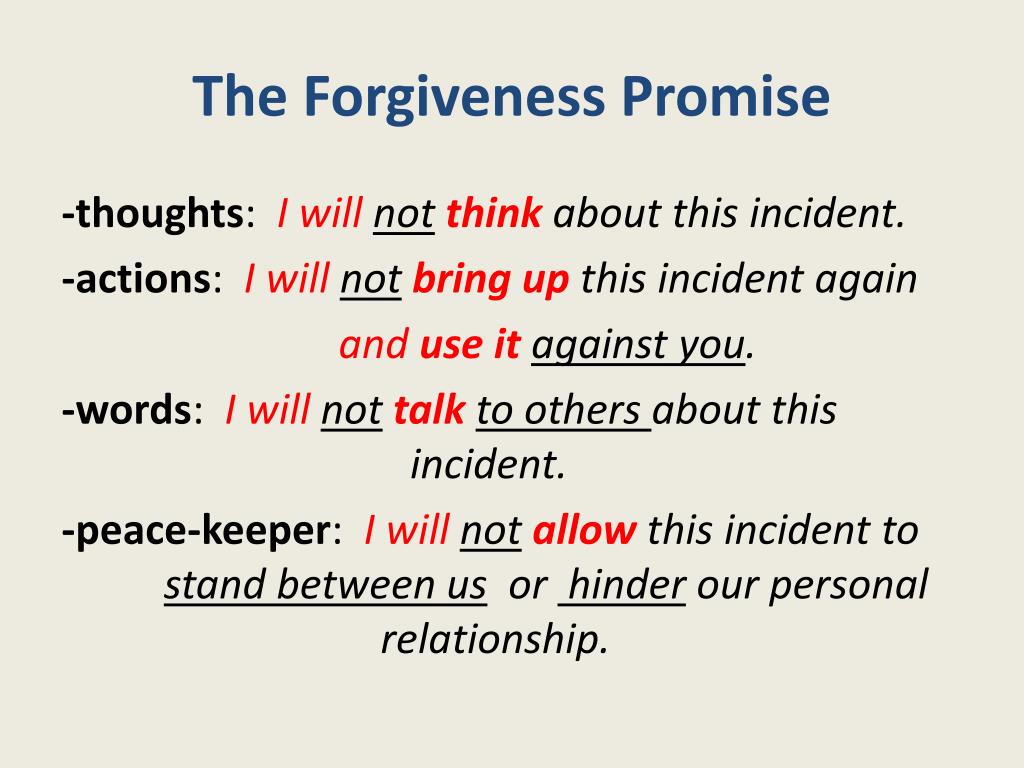 The Forgiveness Promise

-thoughts: I will not think about this incident.

-actions: I will not bring up this incident again and use it against you.

-words: I will not talk to others about this incident.

-peace-keeper: I will not allow this incident to stand between us or hinder our personal relationship.